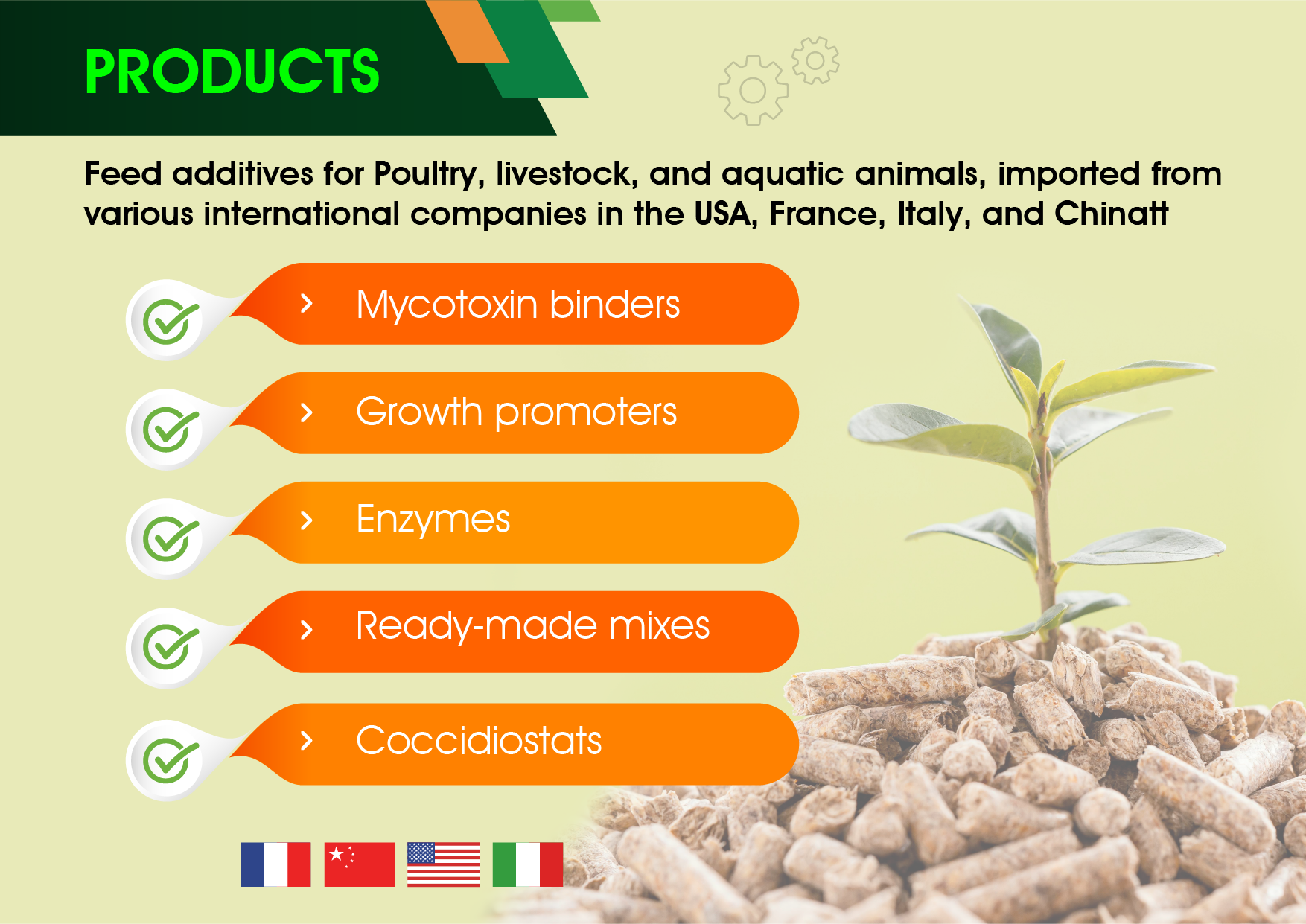 PRODUCTS

Feed additives for Poultry, livestock, and aquatic animals, imported from various international companies in the USA, France, Italy, and Chinatt

› Mycotoxin binders

› Growth promoters

› Enzymes

› Ready-made mixes

› Coccidiostats